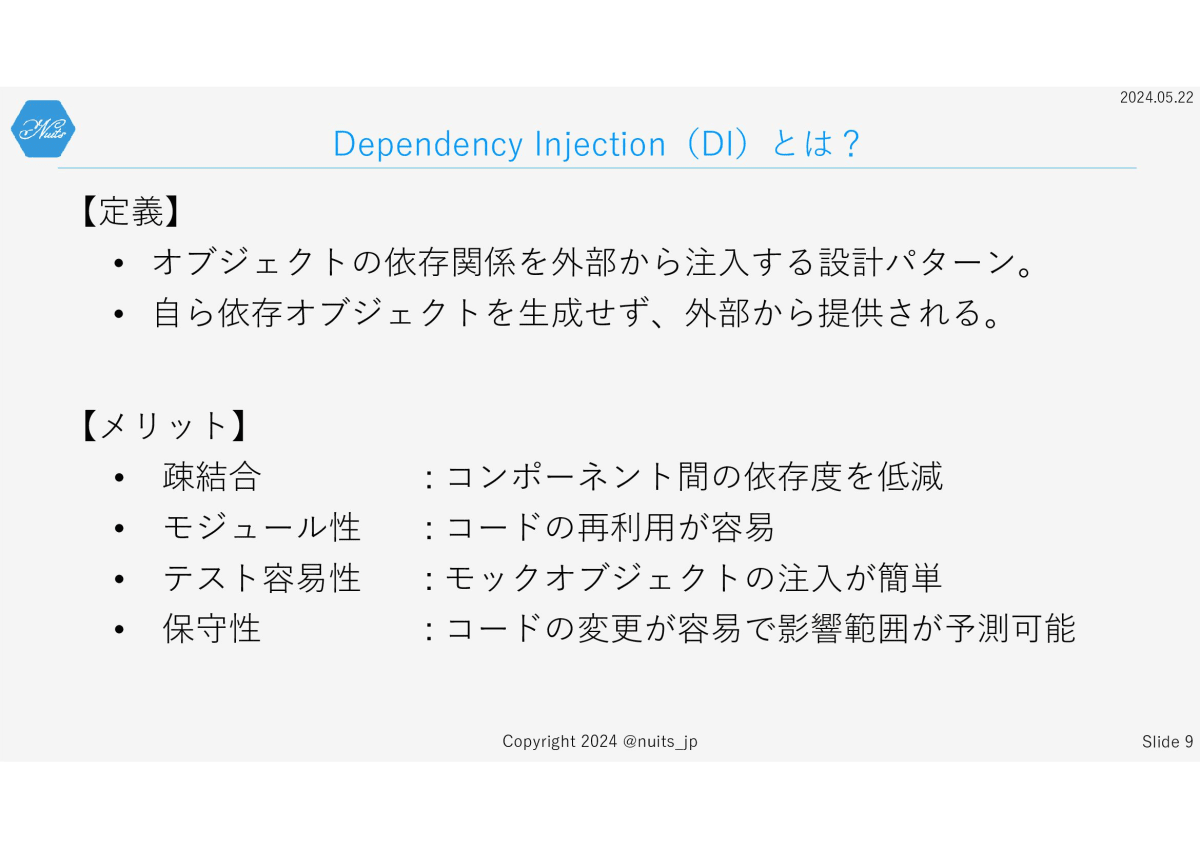 2024.05.22

Nuits

Dependency Injection（DI）とは？

【定義】

• オブジェクトの依存関係を外部から注入する設計パターン。
• 自ら依存オブジェクトを生成せず、外部から提供される。

【メリット】

• 疎結合 ：コンポーネント間の依存度を低減
• モジュール性 ：コードの再利用が容易
• テスト容易性 ：モックオブジェクトの注入が簡単
• 保守性 ：コードの変更が容易で影響範囲が予測可能

Copyright 2024 @nuits_jp

Slide 9